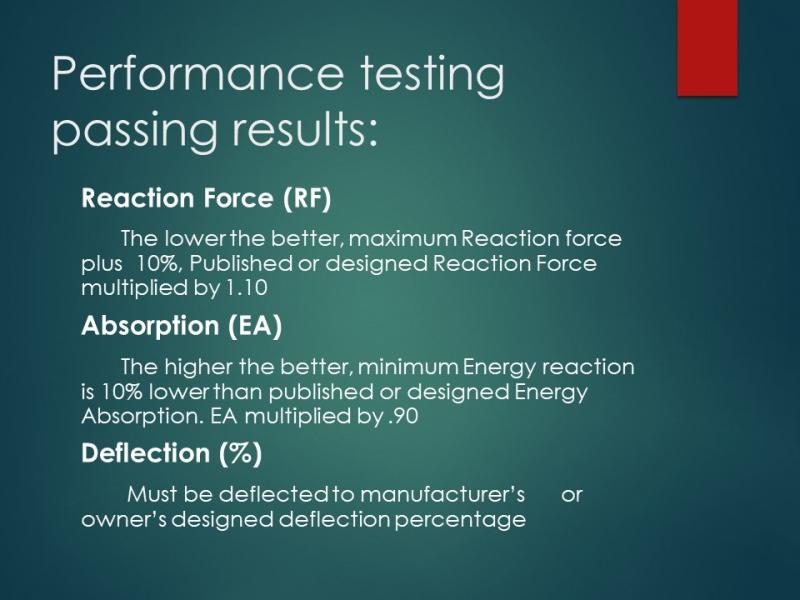 Performance testing passing results:

Reaction Force (RF)

The lower the better, maximum Reaction force plus 10%, Published or designed Reaction Force multiplied by 1.10

Absorption (EA)

The higher the better, minimum Energy reaction is 10% lower than published or designed Energy Absorption. EA multiplied by .90

Deflection (%)

Must be deflected to manufacturer's or owner's designed deflection percentage